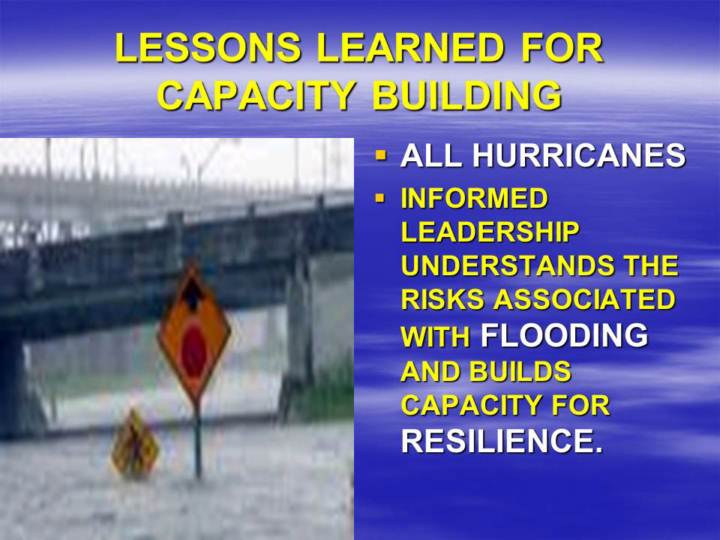 LESSONS LEARNED FOR CAPACITY BUILDING

▪ ALL HURRICANES
▪ INFORMED LEADERSHIP UNDERSTANDS THE RISKS ASSOCIATED WITH FLOODING AND BUILDS CAPACITY FOR RESILIENCE.